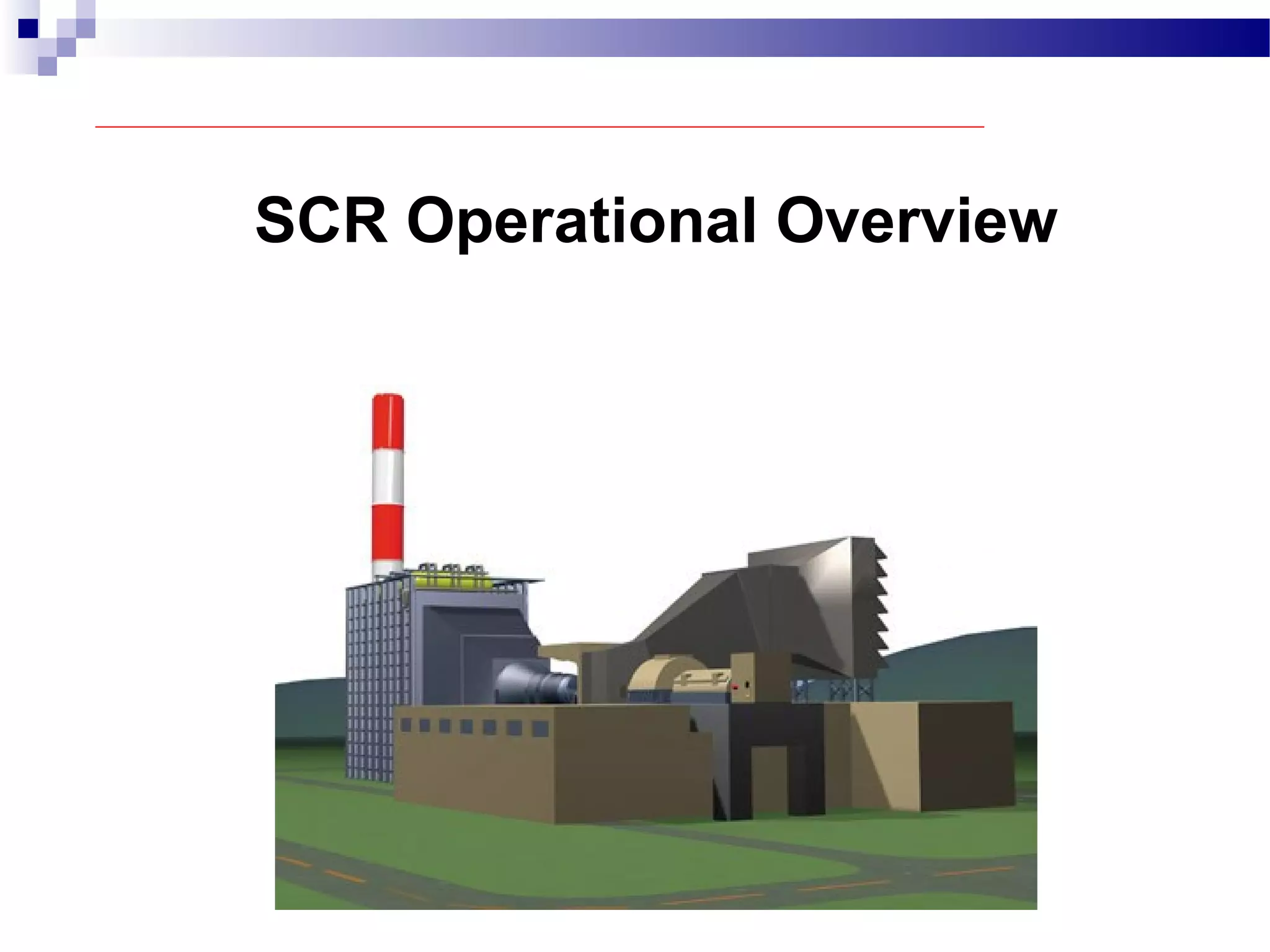 SCR Operational Overview